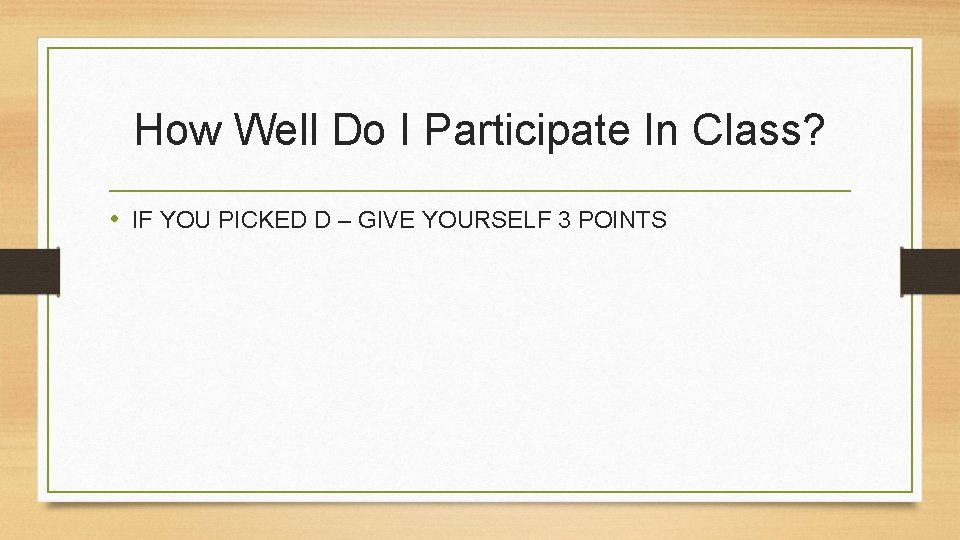 How Well Do I Participate In Class?

• IF YOU PICKED D – GIVE YOURSELF 3 POINTS